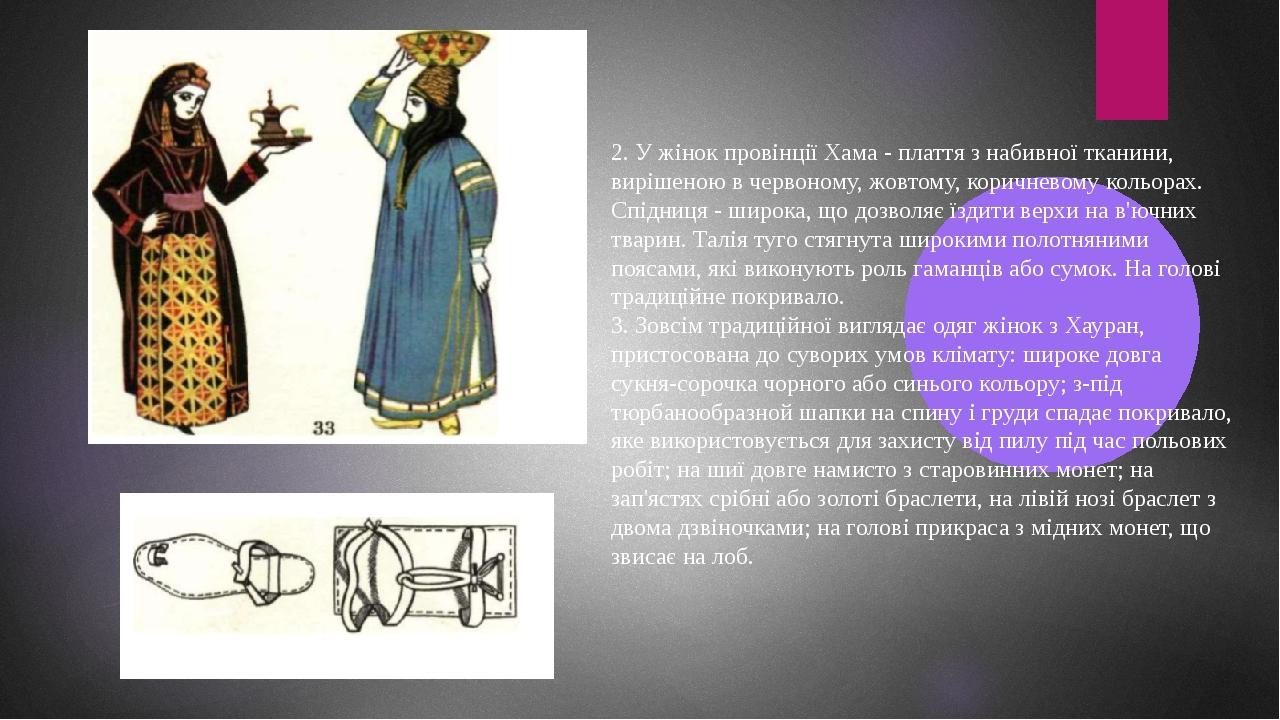 33

2. У жінок провінції Хама - плаття з набивної тканини, вирішеною в червоному, жовтому, коричневому кольорах. Спідниця - широка, що дозволяє їздити верхи на в'ючних тварин. Талія туго стягнута широкими полотняними поясами, які виконують роль гаманців або сумок. На голові традиційне покривало.
3. Зовсім традиційної виглядає одяг жінок з Хауран, пристосована до суворих умов клімату: широке довга сукня-сорочка чорного або синього кольору; з-під тюрбанообразной шапки на спину і груди спадає покривало, яке використовується для захисту від пилу під час польових робіт; на шиї довге намисто з старовинних монет; на зап'ястях срібні або золоті браслети, на лівій нозі браслет з двома дзвіночками; на голові прикраса з мідних монет, що звисає на лоб.